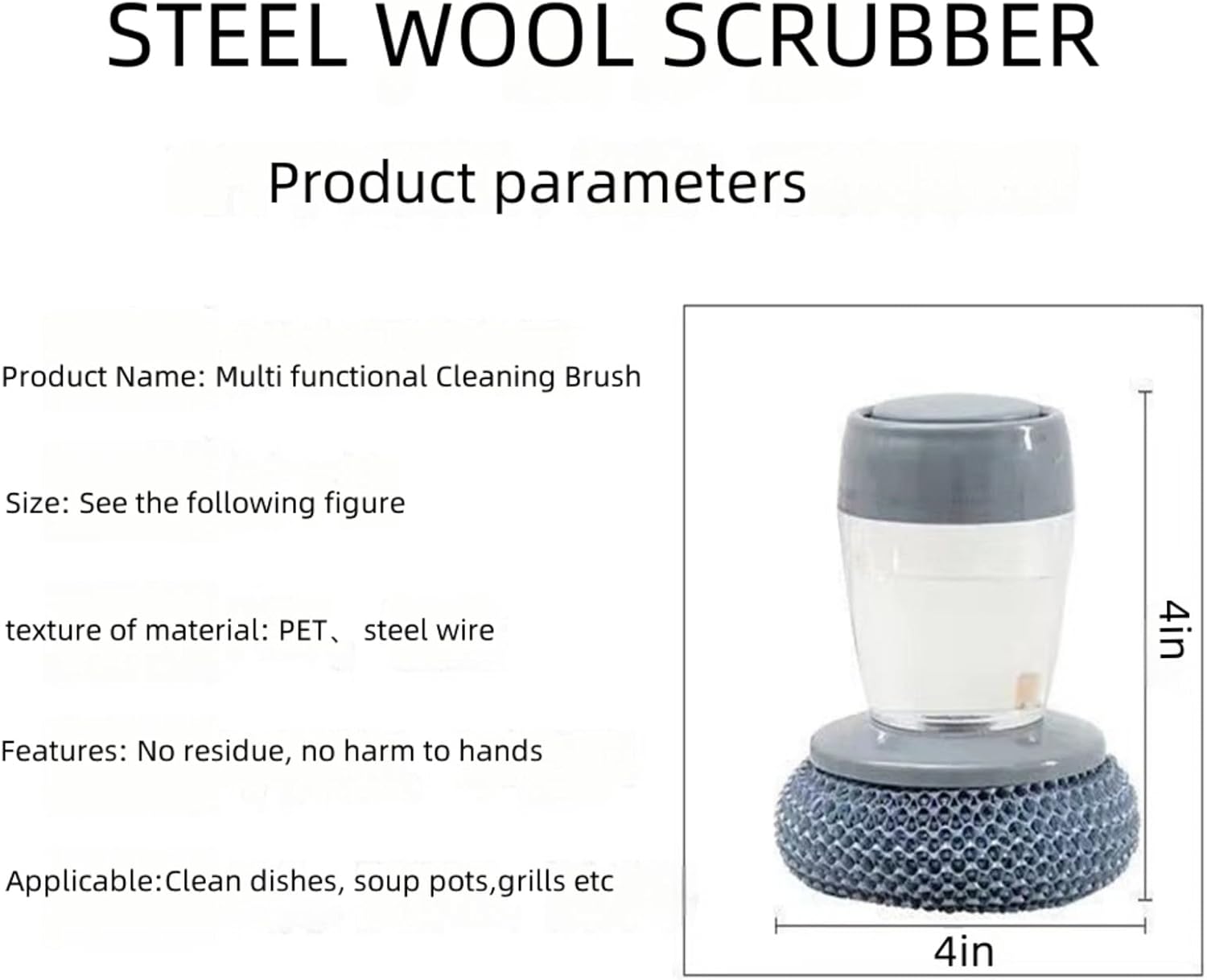 STEEL WOOL SCRUBBER

Product parameters

Product Name: Multi functional Cleaning Brush

Size: See the following figure

texture of material: PET、 steel wire

Features: No residue, no harm to hands

Applicable:Clean dishes, soup pots,grills etc

4in

4in